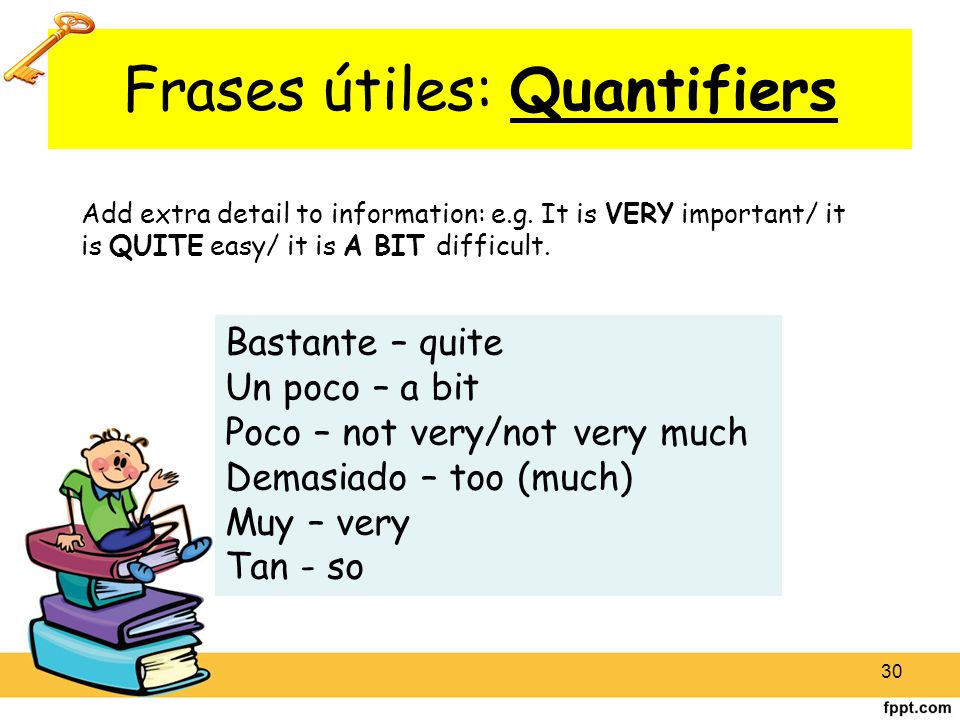 Frases útiles: Quantifiers

Add extra detail to information: e.g. It is VERY important/ it is QUITE easy/ it is A BIT difficult.

Bastante – quite
Un poco – a bit
Poco – not very/not very much
Demasiado – too (much)
Muy – very
Tan - so

30

fppt.com